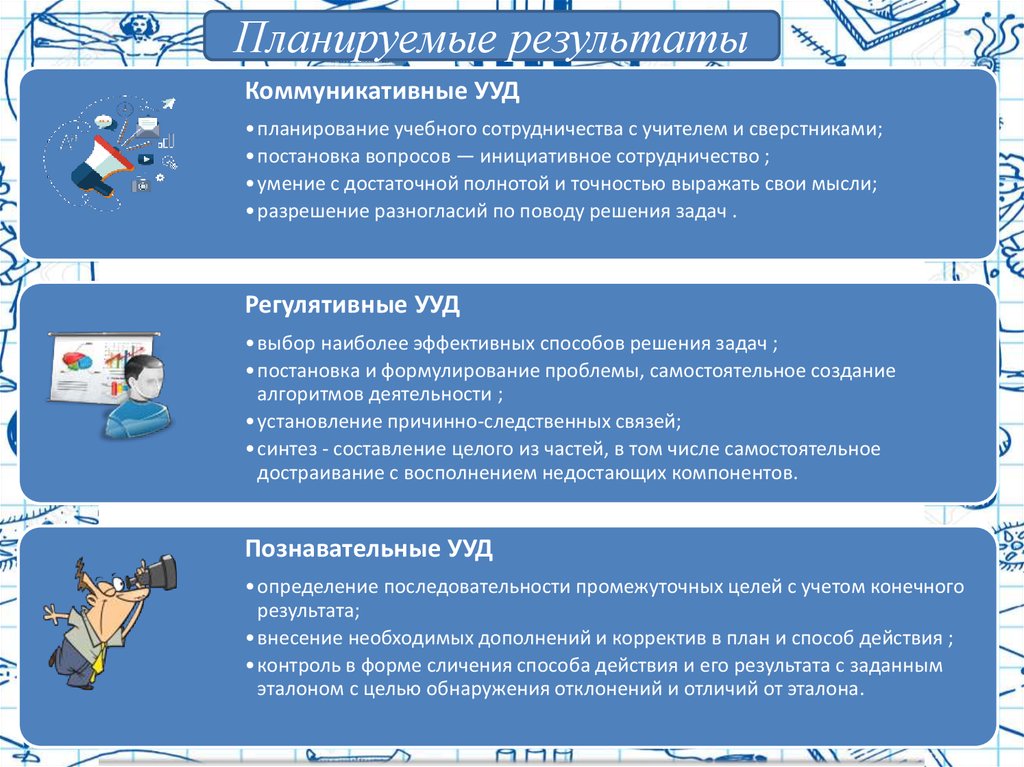 Планируемые результаты

Коммуникативные УУД

•планирование учебного сотрудничества с учителем и сверстниками;
•постановка вопросов — инициативное сотрудничество ;
•умение с достаточной полнотой и точностью выражать свои мысли;
•разрешение разногласий по поводу решения задач .

Регулятивные УУД

•выбор наиболее эффективных способов решения задач ;
•постановка и формулирование проблемы, самостоятельное создание алгоритмов деятельности ;
•установление причинно-следственных связей;
•синтез - составление целого из частей, в том числе самостоятельное достраивание с восполнением недостающих компонентов.

Познавательные УУД

•определение последовательности промежуточных целей с учетом конечного результата;
•внесение необходимых дополнений и корректив в план и способ действия ;
•контроль в форме сличения способа действия и его результата с заданным эталоном с целью обнаружения отклонений и отличий от эталона.